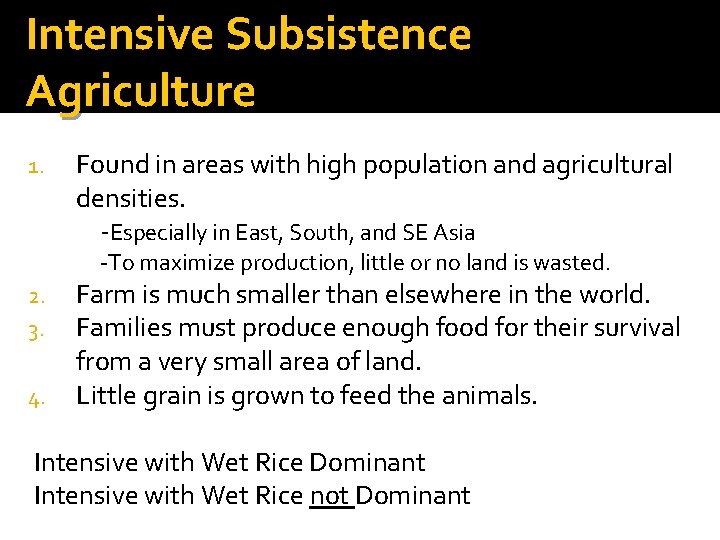 Intensive Subsistence Agriculture

1. Found in areas with high population and agricultural densities.

-Especially in East, South, and SE Asia

-To maximize production, little or no land is wasted.

2. Farm is much smaller than elsewhere in the world.

3. Families must produce enough food for their survival from a very small area of land.

4. Little grain is grown to feed the animals.

Intensive with Wet Rice Dominant
Intensive with Wet Rice not Dominant